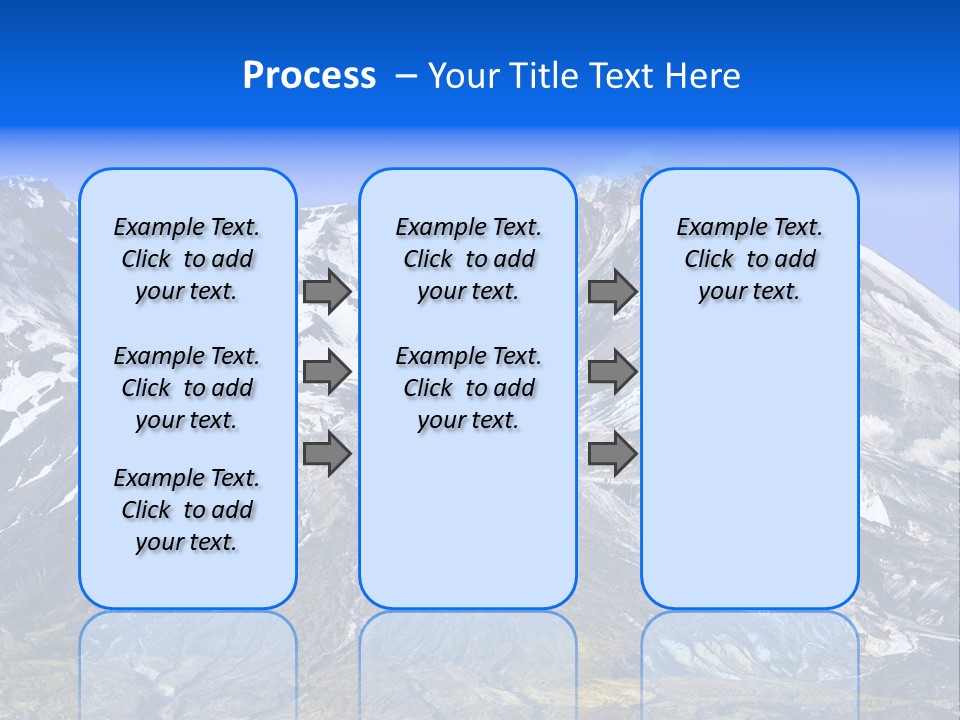 Process – Your Title Text Here

Example Text. Click to add your text.

Example Text. Click to add your text.

Example Text. Click to add your text.

Example Text. Click to add your text.

Example Text. Click to add your text.

Example Text. Click to add your text.